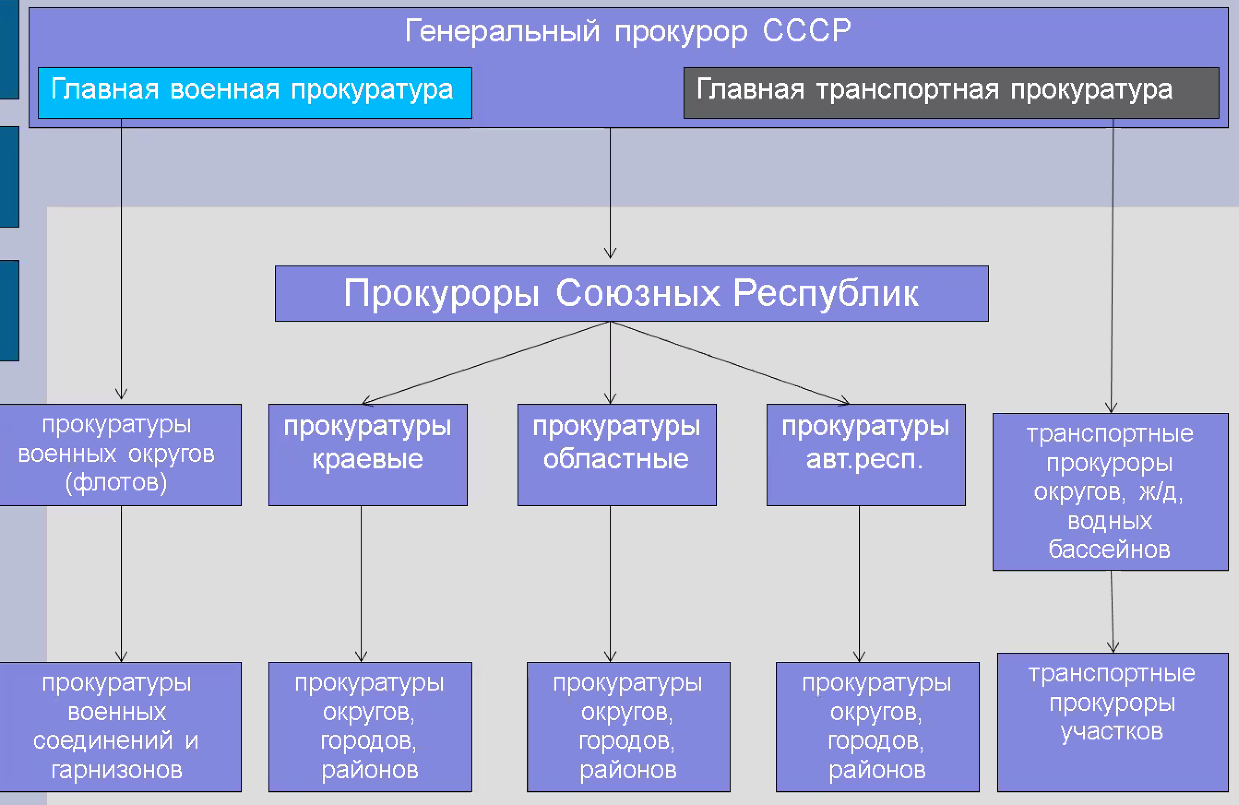 Генеральный прокурор СССР

Главная военная прокуратура

Главная транспортная прокуратура

Прокуроры Союзных Республик

прокуратуры военных округов (флотов)

прокуратуры краевые

прокуратуры областные

прокуратуры авт.респ.

транспортные прокуроры округов, ж/д, водных бассейнов

прокуратуры военных соединений и гарнизонов

прокуратуры округов, городов, районов

прокуратуры округов, городов, районов

прокуратуры округов, городов, районов

транспортные прокуроры участков